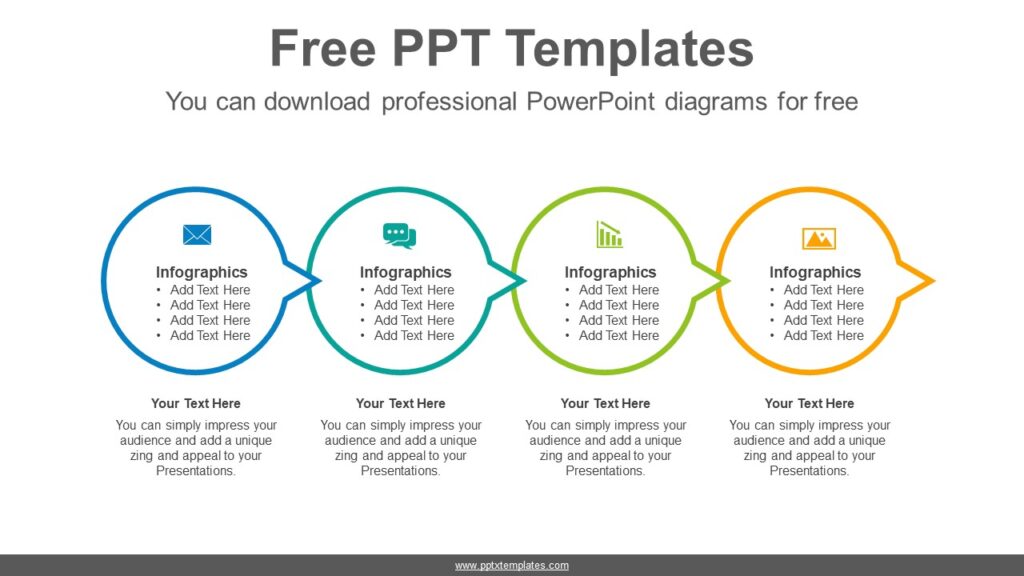 Free PPT Templates

You can download professional PowerPoint diagrams for free

Infographics
• Add Text Here
• Add Text Here
• Add Text Here
• Add Text Here

Infographics
• Add Text Here
• Add Text Here
• Add Text Here
• Add Text Here

Infographics
• Add Text Here
• Add Text Here
• Add Text Here
• Add Text Here

Infographics
• Add Text Here
• Add Text Here
• Add Text Here
• Add Text Here

Your Text Here
You can simply impress your audience and add a unique zing and appeal to your Presentations.

Your Text Here
You can simply impress your audience and add a unique zing and appeal to your Presentations.

Your Text Here
You can simply impress your audience and add a unique zing and appeal to your Presentations.

Your Text Here
You can simply impress your audience and add a unique zing and appeal to your Presentations.

www.pptxtemplates.com